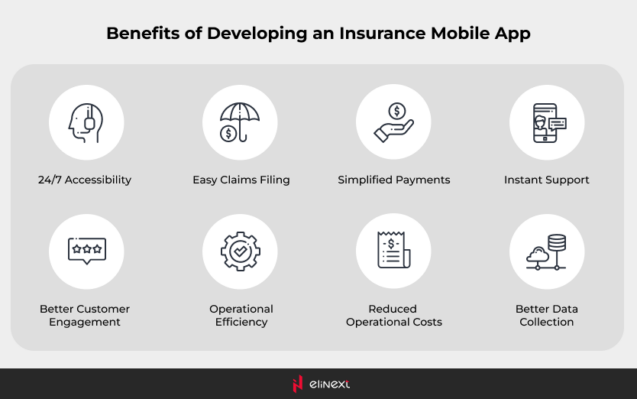 Benefits of Developing an Insurance Mobile App

24/7 Accessibility

Easy Claims Filing

Simplified Payments

Instant Support

Better Customer Engagement

Operational Efficiency

Reduced Operational Costs

Better Data Collection

elinext